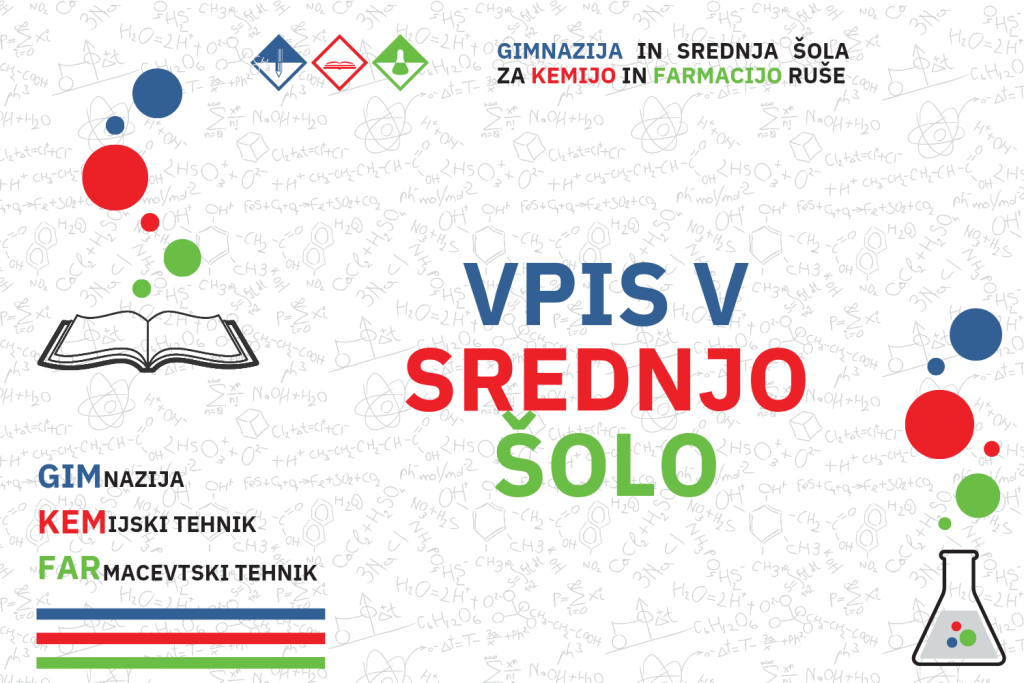 GIMNAZIJA IN SREDNJA ŠOLA
ZA KEMIJO IN FARMACIJO RUŠE

VPIS V
SREDNJO
ŠOLO

GIMNAZIJA
KEMIJSKI TEHNIK
FARMACEVTSKI TEHNIK